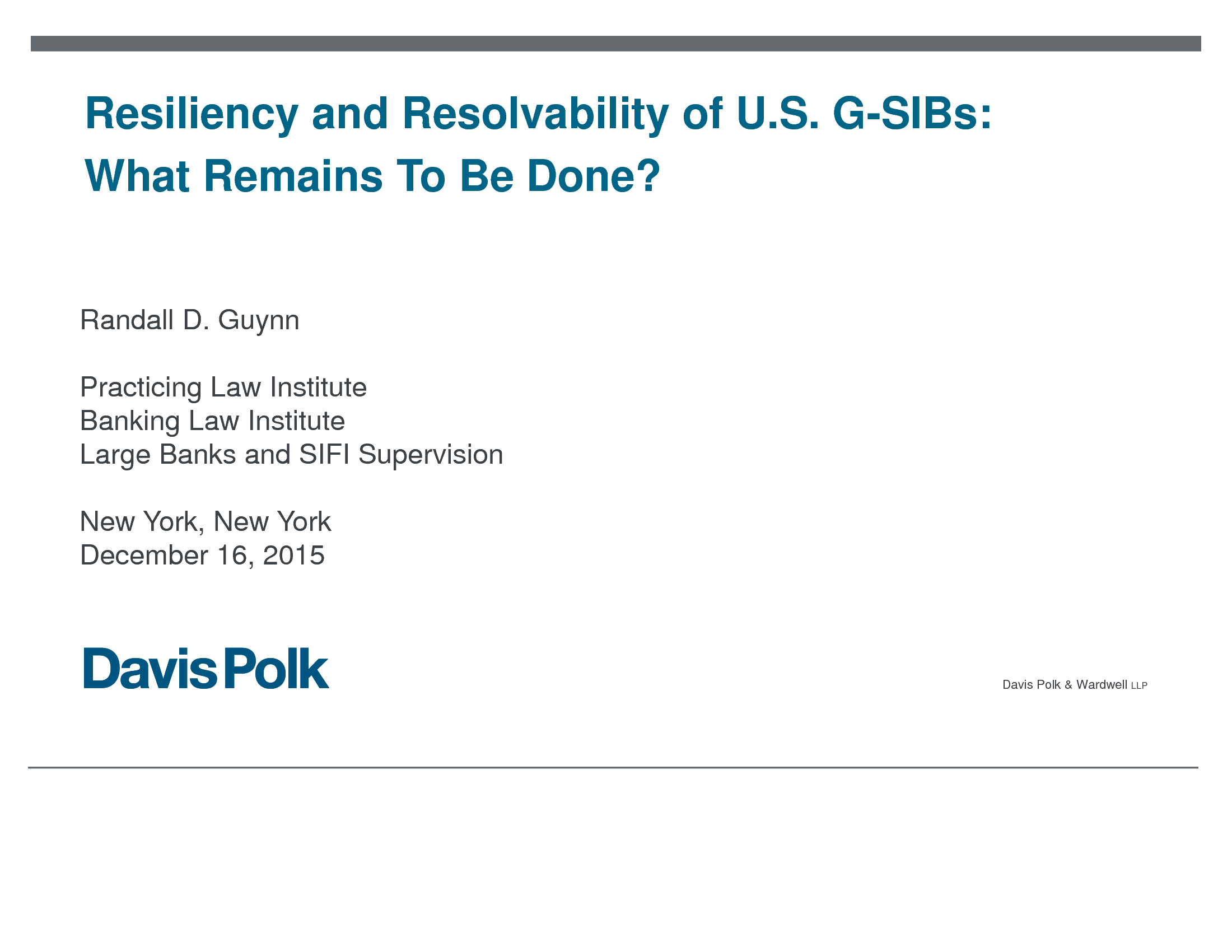 Resiliency and Resolvability of U.S. G-SIBs: What Remains To Be Done?

Randall D. Guynn

Practicing Law Institute
Banking Law Institute
Large Banks and SIFI Supervision

New York, New York
December 16, 2015

Davis Polk

Davis Polk & Wardwell LLP